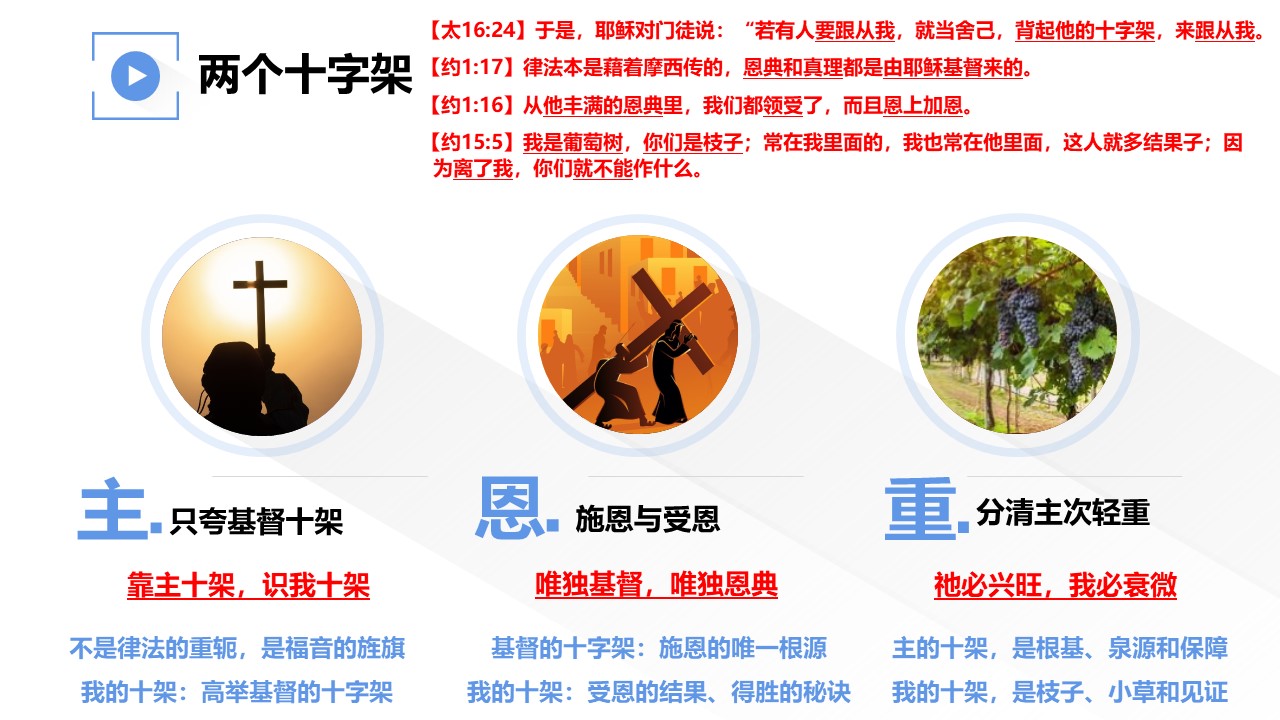 两个十字架

【太16:24】于是，耶稣对门徒说：“若有人要跟从我，就当舍己，背起他的十字架，来跟从我。

【约1:17】律法本是藉着摩西传的，恩典和真理都是由耶稣基督来的。

【约1:16】从他丰满的恩典里，我们都领受了，而且恩上加恩。

【约15:5】我是葡萄树，你们是枝子；常在我里面的，我也常在他里面，这人就多结果子；因为离了我，你们就不能作什么。

主. 只夸基督十架

靠主十架，识我十架

不是律法的重轭，是福音的旌旗

我的十架：高举基督的十字架

恩. 施恩与受恩

唯独基督，唯独恩典

基督的十字架：施恩的唯一根源

我的十架：受恩的结果、得胜的秘诀

重. 分清主次轻重

祂必兴旺，我必衰微

主的十架，是根基、泉源和保障

我的十架，是枝子、小草和见证